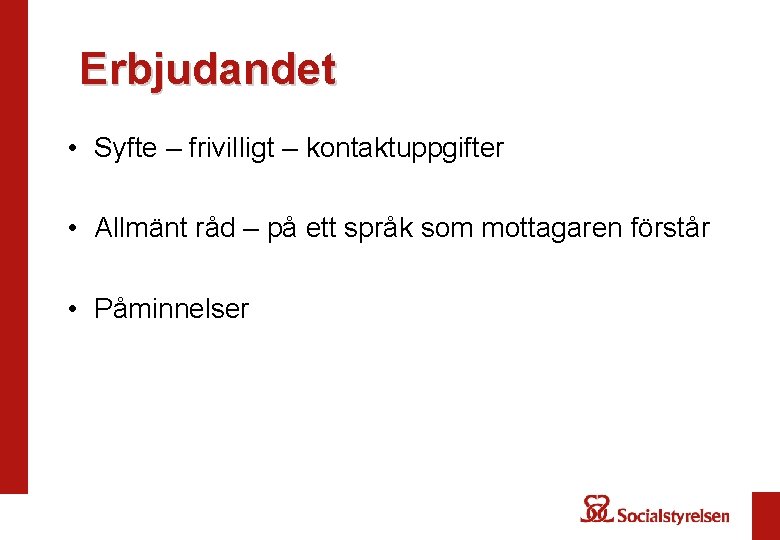 Erbjudandet

• Syfte – frivilligt – kontaktuppgifter

• Allmänt råd – på ett språk som mottagaren förstår

• Påminnelser

Socialstyrelsen